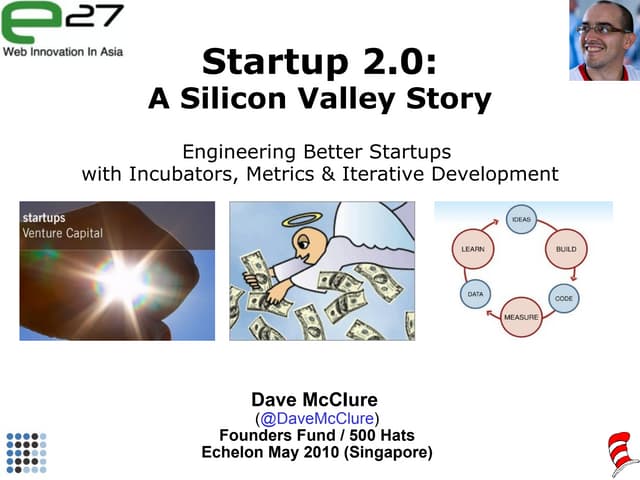 e27
Web Innovation In Asia

Startup 2.0:
A Silicon Valley Story

Engineering Better Startups
with Incubators, Metrics & Iterative Development

startups
Venture Capital

IDEAS
BUILD
CODE
MEASURE
DATA
LEARN

Dave McClure
(@DaveMcClure)
Founders Fund / 500 Hats
Echelon May 2010 (Singapore)